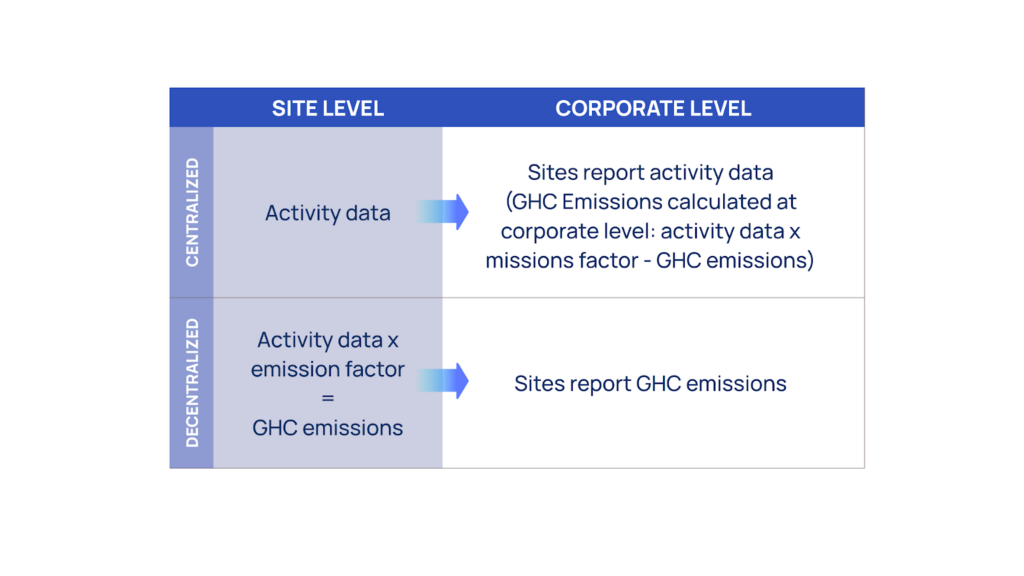 |  | SITE LEVEL | CORPORATE LEVEL |
|---|---|---|
| CENTRALIZED | Activity data | Sites report activity data (GHC Emissions calculated at corporate level: activity data x missions factor - GHC emissions) |
| DECENTRALIZED | Activity data x emission factor = GHC emissions | Sites report GHC emissions |